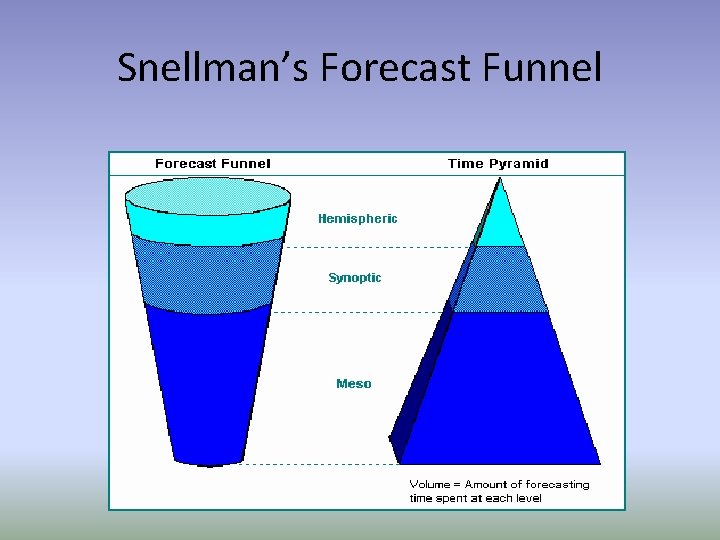 Snellman's Forecast Funnel

Forecast Funnel

Time Pyramid

Hemispheric

Synoptic

Meso

Volume = Amount of forecasting time spent at each level